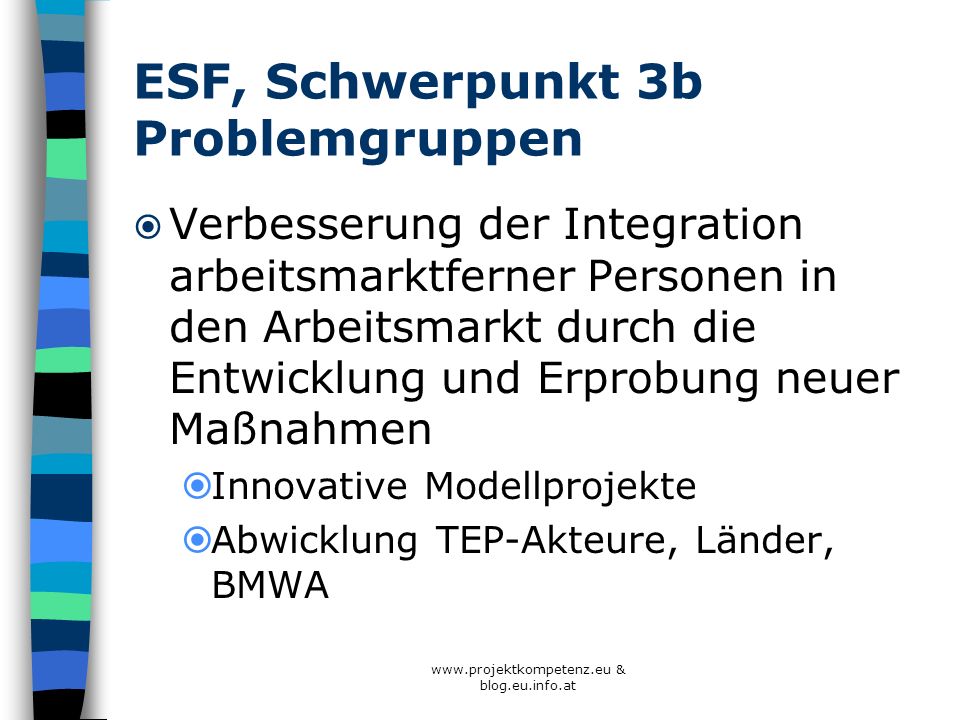 ESF, Schwerpunkt 3b Problemgruppen

Verbesserung der Integration arbeitsmarktferner Personen in den Arbeitsmarkt durch die Entwicklung und Erprobung neuer Maßnahmen

Innovative Modellprojekte

Abwicklung TEP-Akteure, Länder, BMWA

www.projektkompetenz.eu & blog.eu.info.at